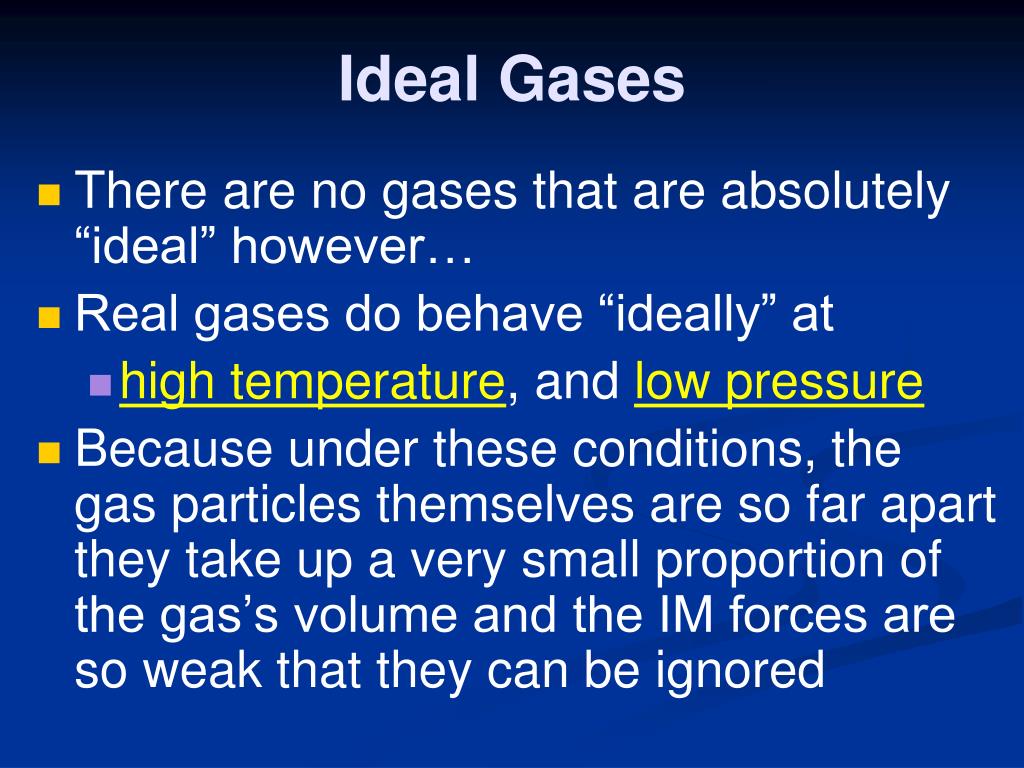 Ideal Gases

There are no gases that are absolutely “ideal” however…

Real gases do behave “ideally” at

high temperature, and low pressure

Because under these conditions, the gas particles themselves are so far apart they take up a very small proportion of the gas’s volume and the IM forces are so weak that they can be ignored